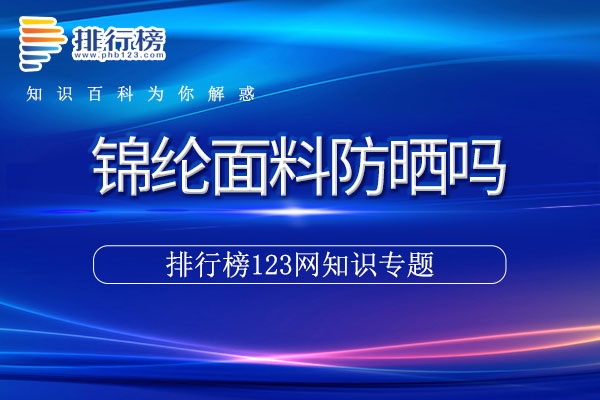 排行榜
www.phb123.com

知识百科为你解惑

锦纶面料防晒吗

排行榜123网知识专题